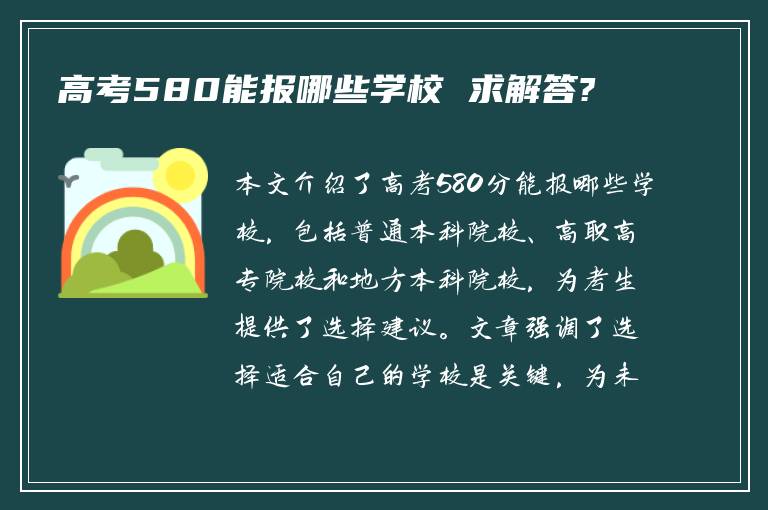 高考580能报哪些学校 求解答?

本文介绍了高考580分能报哪些学校，包括普通本科院校、高职高专院校和地方本科院校，为考生提供了选择建议。文章强调了选择适合自己的学校是关键，为未